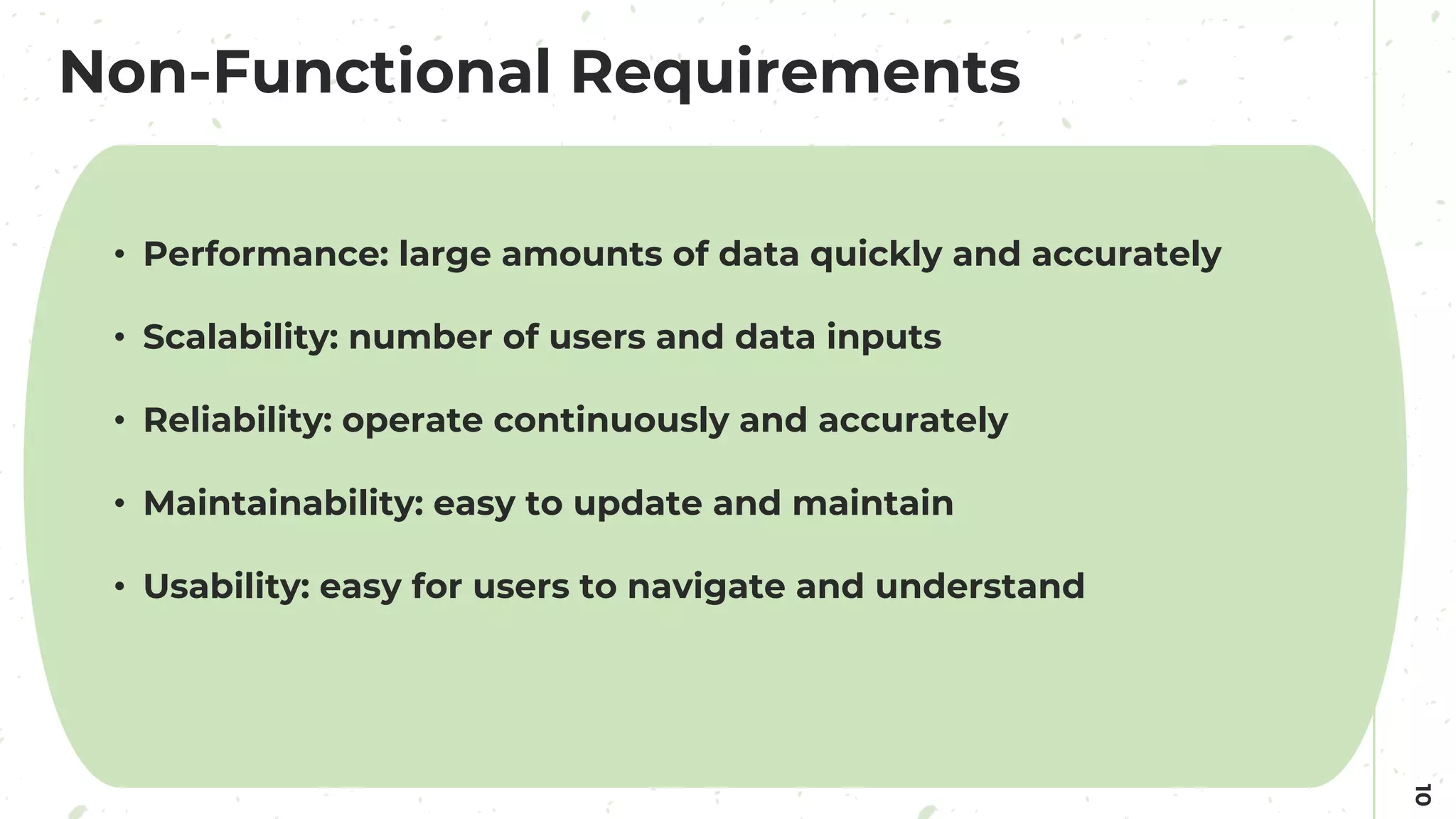 Non-Functional Requirements

• Performance: large amounts of data quickly and accurately

• Scalability: number of users and data inputs

• Reliability: operate continuously and accurately

• Maintainability: easy to update and maintain

• Usability: easy for users to navigate and understand

10